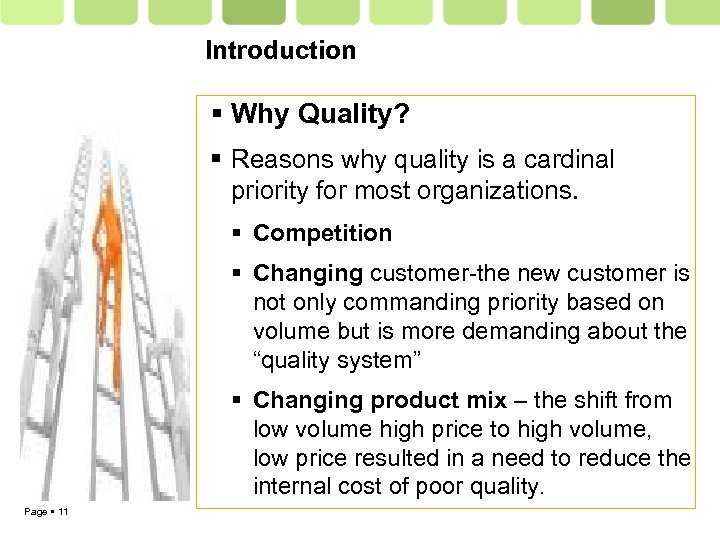 Introduction

▪ Why Quality?

▪ Reasons why quality is a cardinal priority for most organizations.

▪ Competition

▪ Changing customer-the new customer is not only commanding priority based on volume but is more demanding about the “quality system”

▪ Changing product mix – the shift from low volume high price to high volume, low price resulted in a need to reduce the internal cost of poor quality.

Page ▪ 11